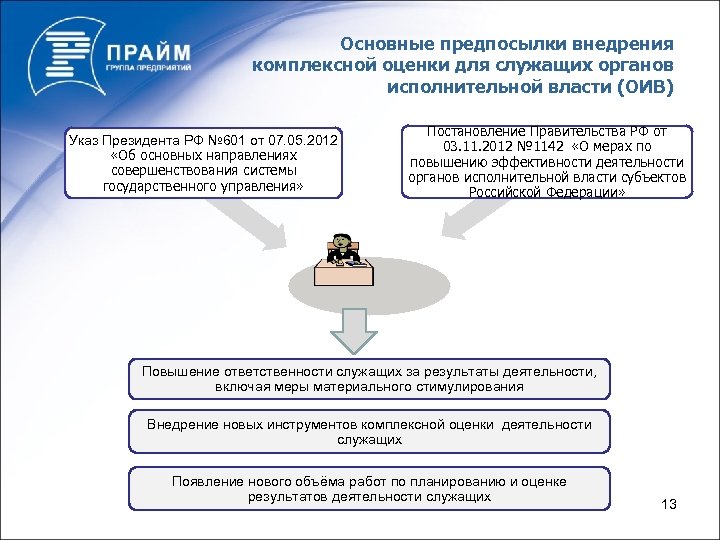 ПРАЙМ
ГРУППА ПРЕДПРИЯТИЙ

Основные предпосылки внедрения комплексной оценки для служащих органов исполнительной власти (ОИВ)

Указ Президента РФ №601 от 07.05.2012 «Об основных направлениях совершенствования системы государственного управления»

Постановление Правительства РФ от 03.11.2012 №1142 «О мерах по повышению эффективности деятельности органов исполнительной власти субъектов Российской Федерации»

Повышение ответственности служащих за результаты деятельности, включая меры материального стимулирования

Внедрение новых инструментов комплексной оценки деятельности служащих

Появление нового объёма работ по планированию и оценке результатов деятельности служащих

13